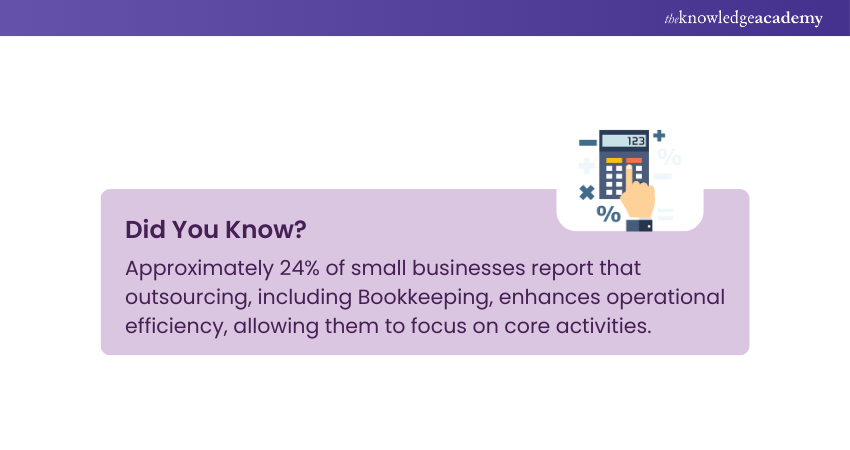 theknowledgeacademy

123

%

%

Did You Know?

Approximately 24% of small businesses report that outsourcing, including Bookkeeping, enhances operational efficiency, allowing them to focus on core activities.